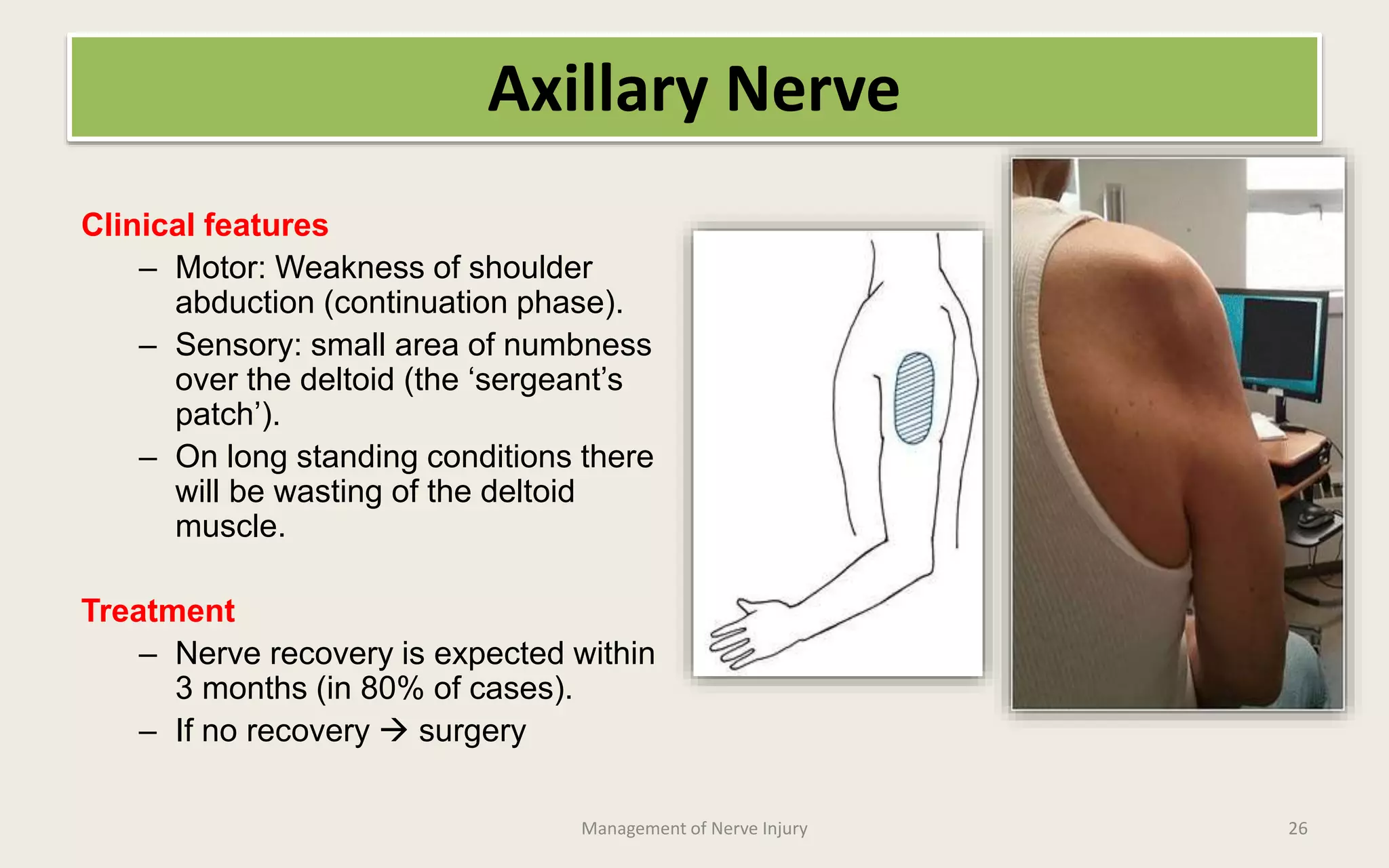 Axillary Nerve

Clinical features

– Motor: Weakness of shoulder abduction (continuation phase).
– Sensory: small area of numbness over the deltoid (the ‘sergeant’s patch’).
– On long standing conditions there will be wasting of the deltoid muscle.

Treatment

– Nerve recovery is expected within 3 months (in 80% of cases).
– If no recovery → surgery

Management of Nerve Injury

26